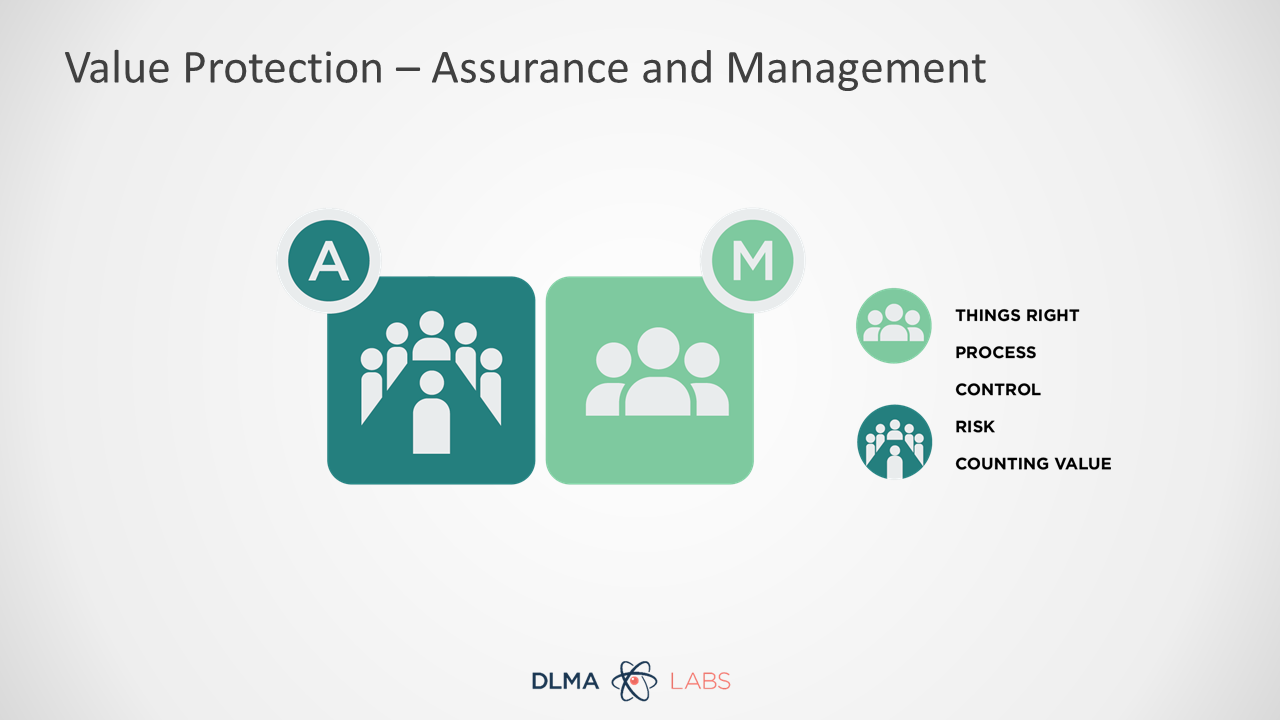 Value Protection – Assurance and Management

A

M

THINGS RIGHT

PROCESS

CONTROL

RISK

COUNTING VALUE

DLMA LABS